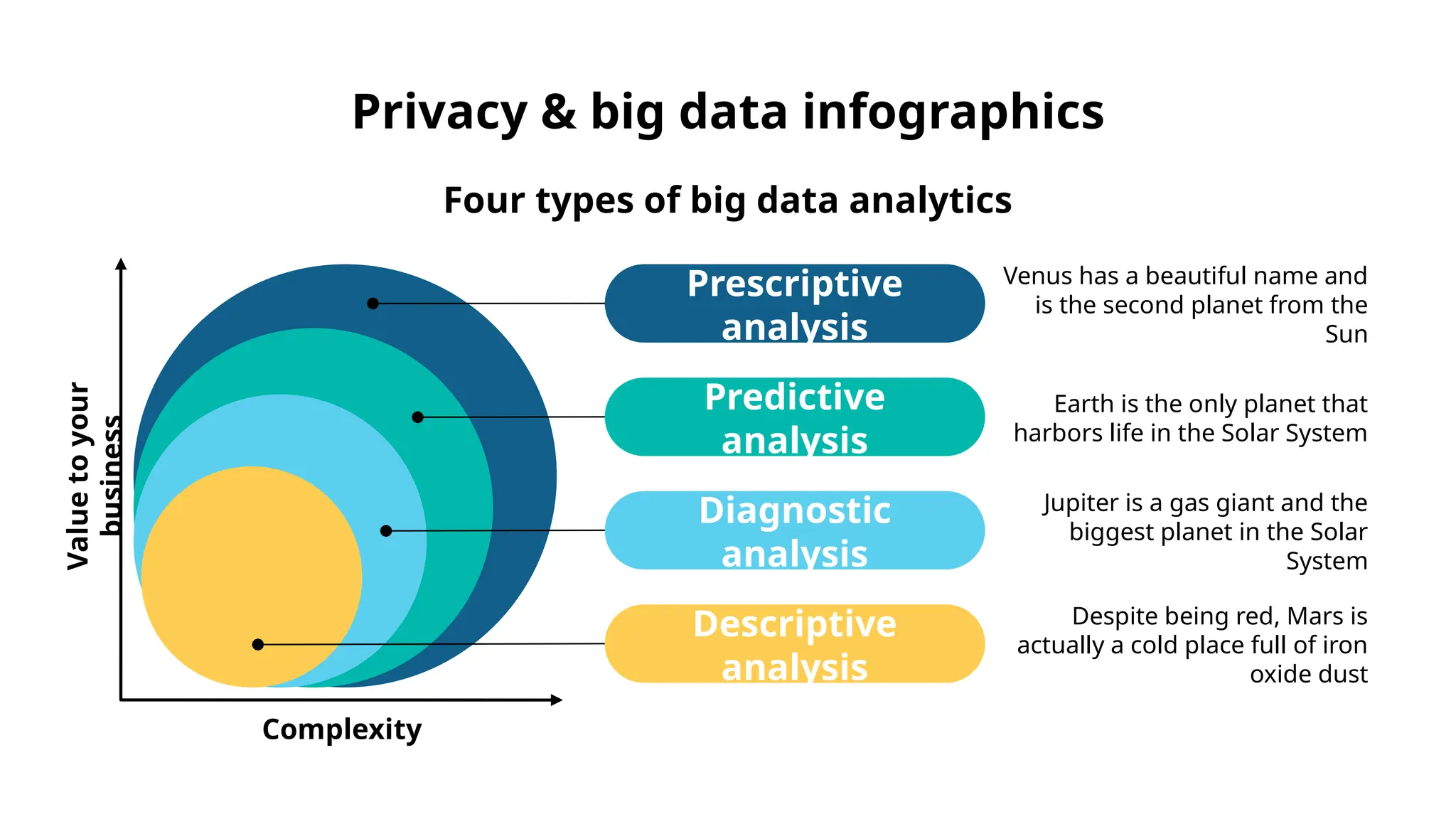 Privacy & big data infographics

Four types of big data analytics

Value to your business

Complexity

Prescriptive analysis

Venus has a beautiful name and is the second planet from the Sun

Predictive analysis

Earth is the only planet that harbors life in the Solar System

Diagnostic analysis

Jupiter is a gas giant and the biggest planet in the Solar System

Descriptive analysis

Despite being red, Mars is actually a cold place full of iron oxide dust